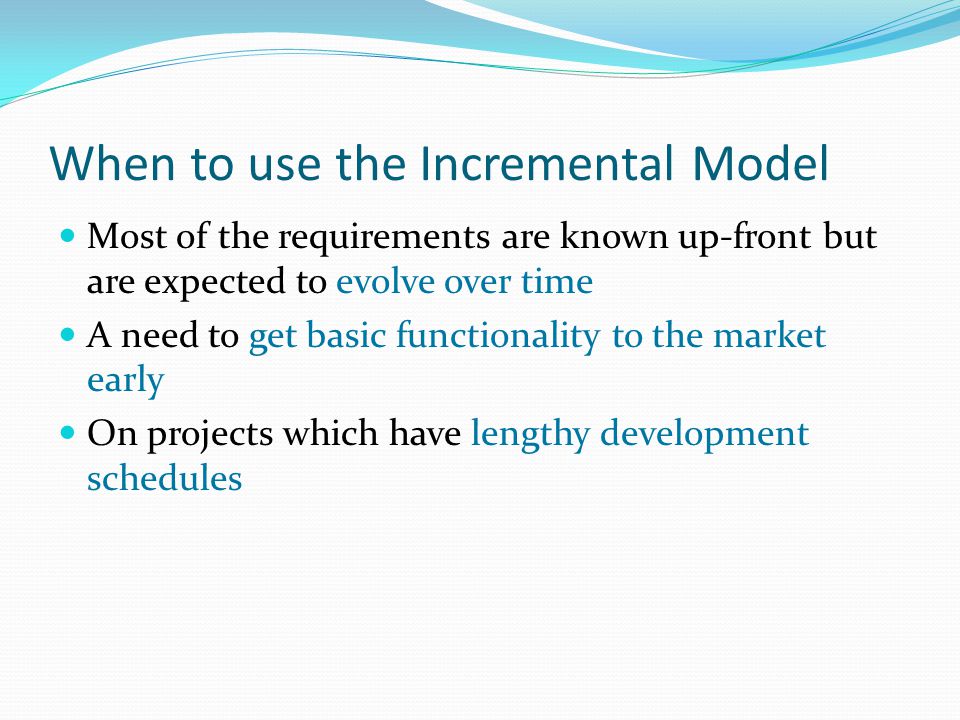 When to use the Incremental Model

- Most of the requirements are known up-front but are expected to evolve over time
- A need to get basic functionality to the market early
- On projects which have lengthy development schedules